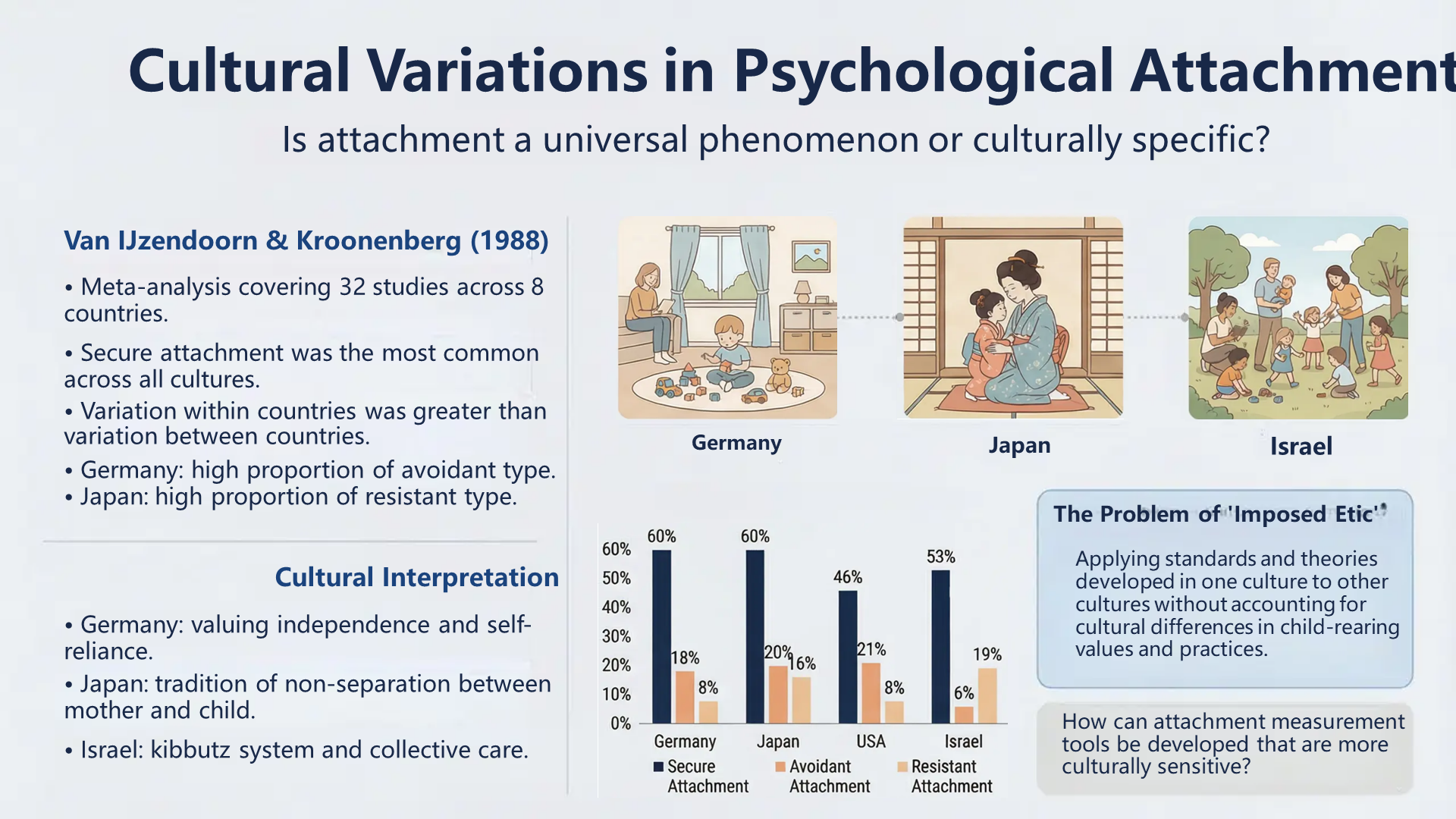 Cultural Variations in Psychological Attachment

Is attachment a universal phenomenon or culturally specific?

Van IJzendoorn & Kroonenberg (1988)

• Meta-analysis covering 32 studies across 8 countries.

• Secure attachment was the most common across all cultures.

• Variation within countries was greater than variation between countries.

• Germany: high proportion of avoidant type.
• Japan: high proportion of resistant type.

Cultural Interpretation

• Germany: valuing independence and self-reliance.

• Japan: tradition of non-separation between mother and child.

• Israel: kibbutz system and collective care.

Germany

Japan

Israel

60%
50%
40%
30%
20%
10%
0%

60% 18% 8%
60% 20% 16%
46% 21% 8%
53% 6% 19%

Germany Japan USA Israel

Secure Attachment
Avoidant Attachment
Resistant Attachment

The Problem of 'Imposed Etic'

Applying standards and theories developed in one culture to other cultures without accounting for cultural differences in child-rearing values and practices.

How can attachment measurement tools be developed that are more culturally sensitive?